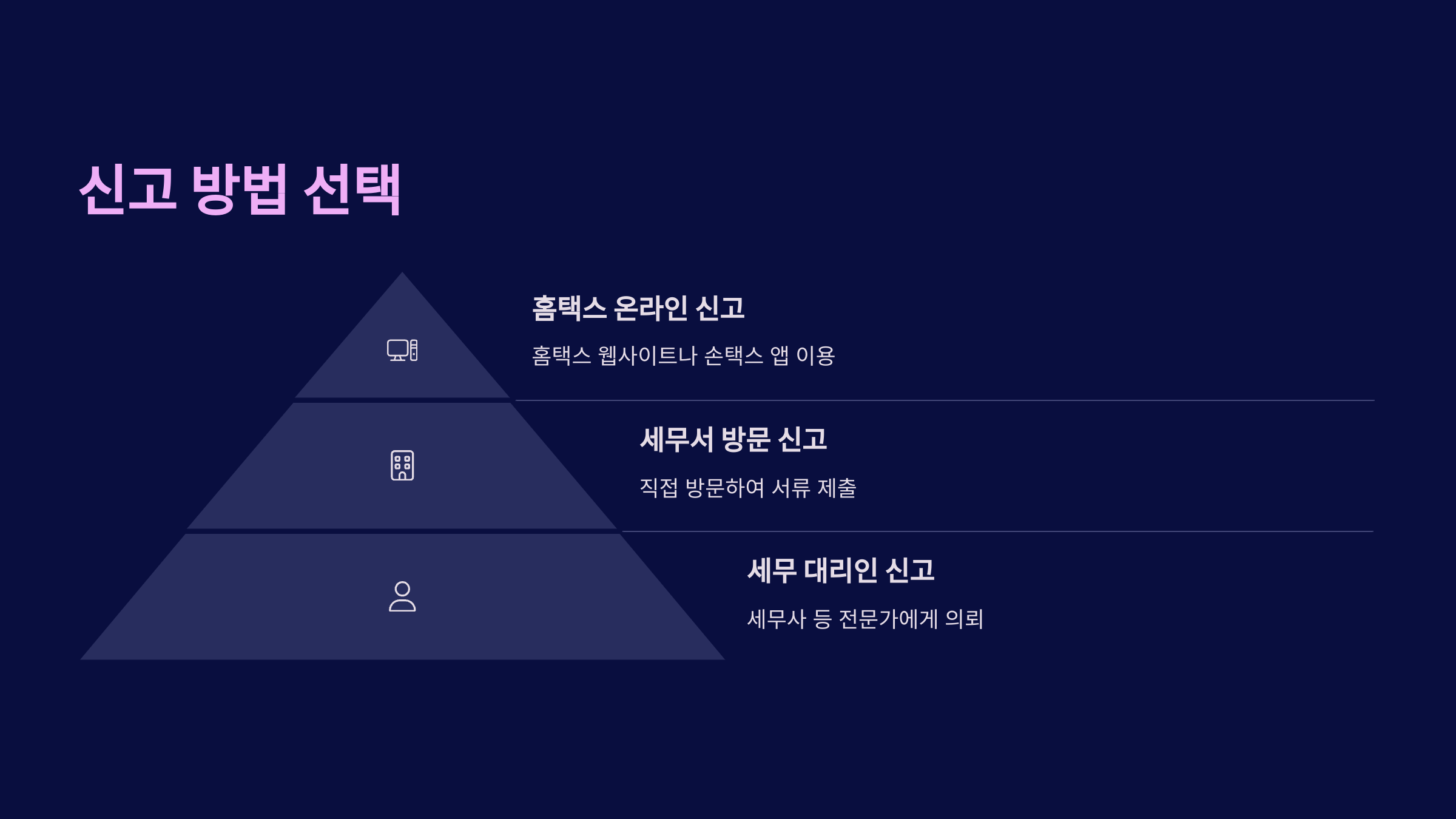 신고 방법 선택

홈택스 온라인 신고

홈택스 웹사이트나 손택스 앱 이용

세무서 방문 신고

직접 방문하여 서류 제출

세무 대리인 신고

세무사 등 전문가에게 의뢰